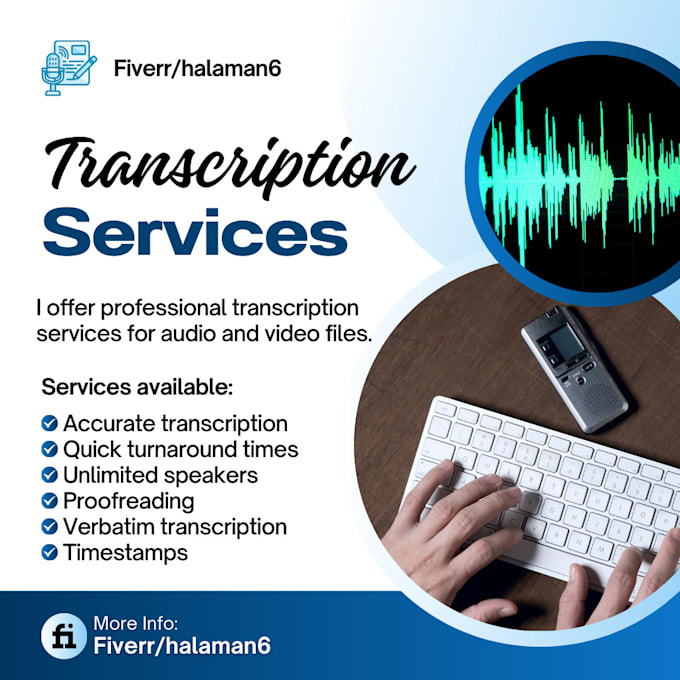 Fiverr/halaman6

Transcription Services

I offer professional transcription services for audio and video files.

Services available:

Accurate transcription
Quick turnaround times
Unlimited speakers
Proofreading
Verbatim transcription
Timestamps

fi

More Info:
Fiverr/halaman6